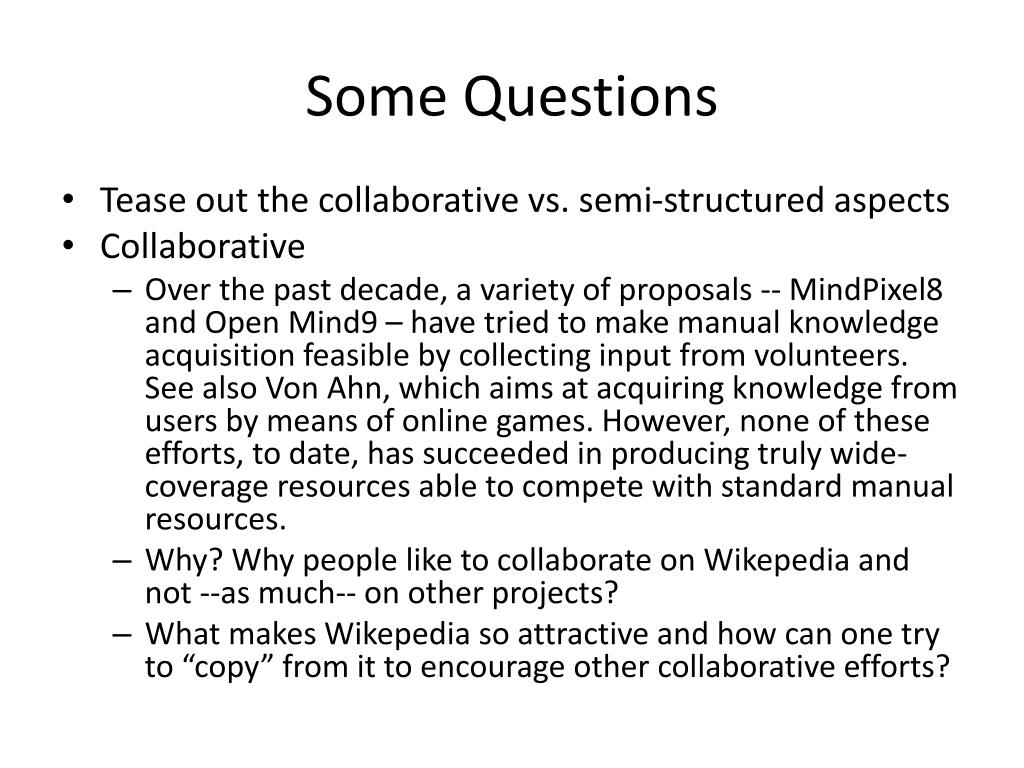 Some Questions

• Tease out the collaborative vs. semi-structured aspects
• Collaborative
– Over the past decade, a variety of proposals -- MindPixel8 and Open Mind9 – have tried to make manual knowledge acquisition feasible by collecting input from volunteers. See also Von Ahn, which aims at acquiring knowledge from users by means of online games. However, none of these efforts, to date, has succeeded in producing truly wide-coverage resources able to compete with standard manual resources.
– Why? Why people like to collaborate on Wikepedia and not --as much-- on other projects?
– What makes Wikepedia so attractive and how can one try to “copy” from it to encourage other collaborative efforts?